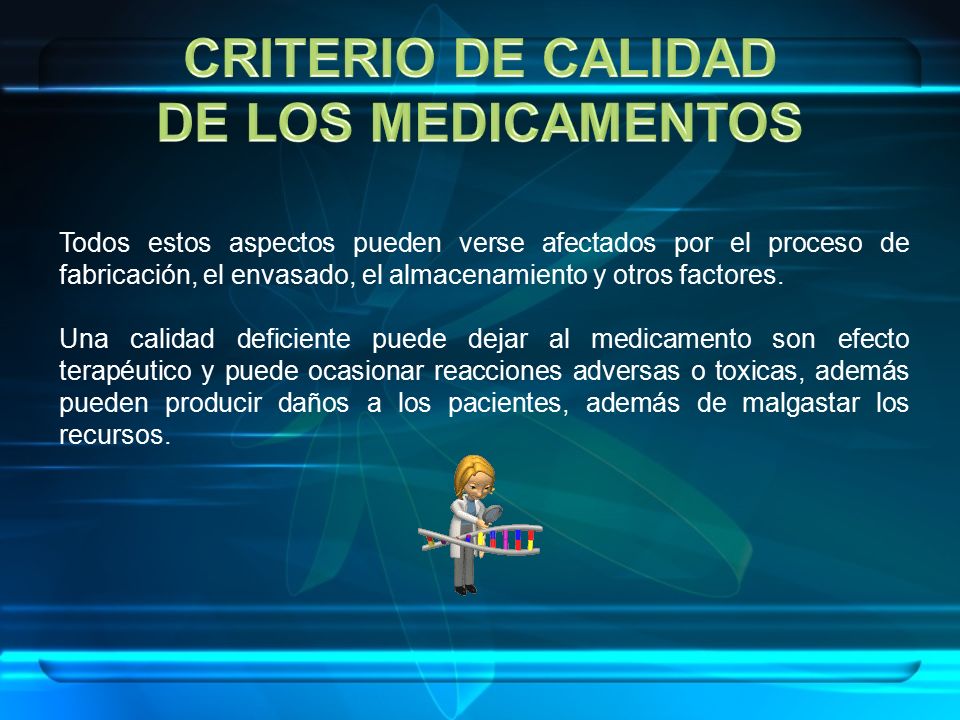 CRITERIO DE CALIDAD DE LOS MEDICAMENTOS

Todos estos aspectos pueden verse afectados por el proceso de fabricación, el envasado, el almacenamiento y otros factores.

Una calidad deficiente puede dejar al medicamento son efecto terapéutico y puede ocasionar reacciones adversas o toxicas, además pueden producir daños a los pacientes, además de malgastar los recursos.